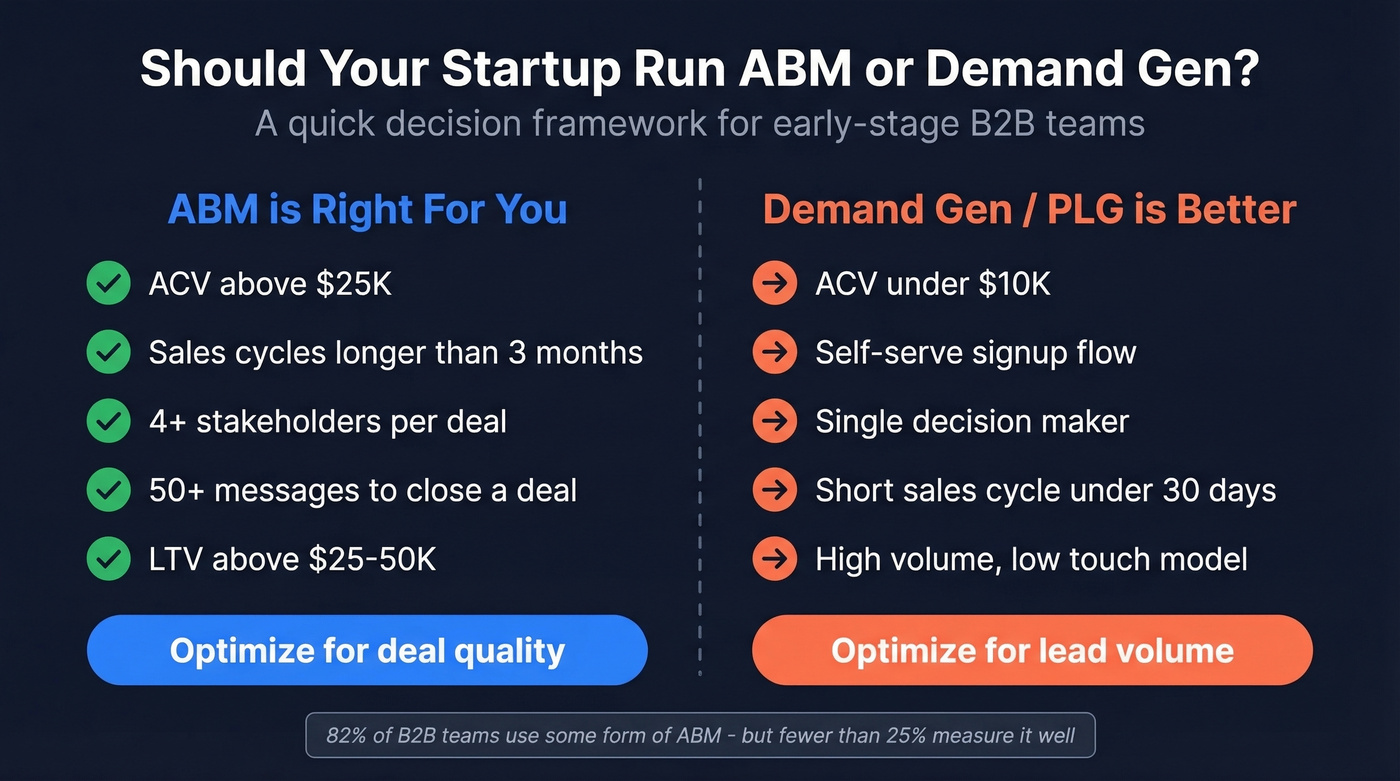 Should Your Startup Run ABM or Demand Gen?
A quick decision framework for early-stage B2B teams

ABM is Right For You

ACV above \$25K
Sales cycles longer than 3 months
4+ stakeholders per deal
50+ messages to close a deal
LTV above \$25-50K

Optimize for deal quality

Demand Gen / PLG is Better

ACV under \$10K
Self-serve signup flow
Single decision maker
Short sales cycle under 30 days
High volume, low touch model

Optimize for lead volume

82% of B2B teams use some form of ABM - but fewer than 25% measure it well